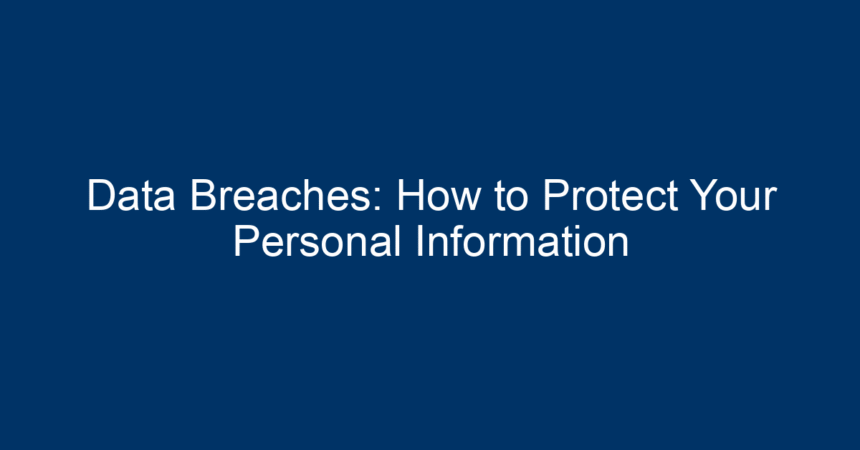 Data Breaches: How to Protect Your Personal Information